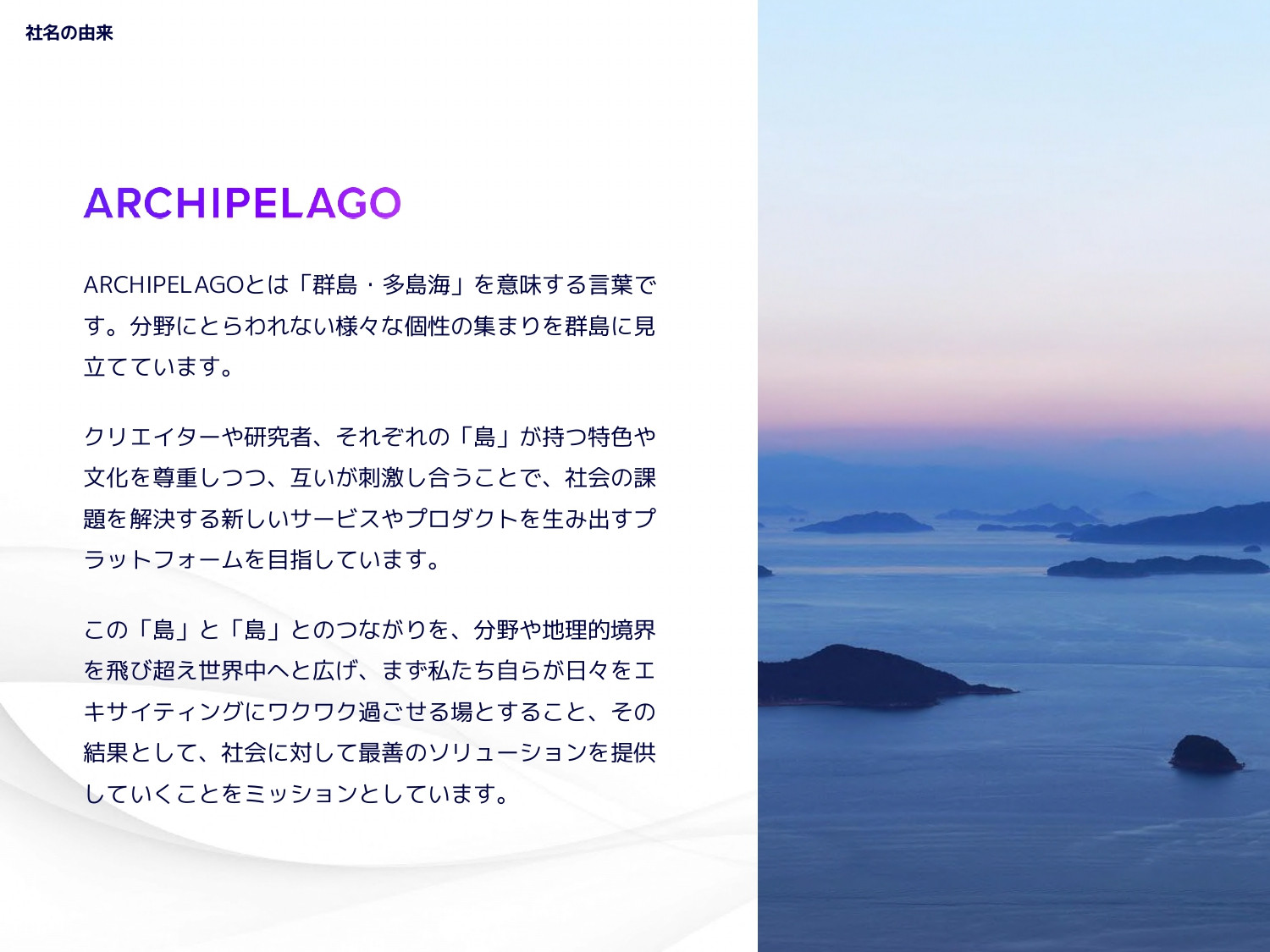 社名の由来

ARCHIPELAGO

ARCHIPELAGOとは「群島・多島海」を意味する言葉です。分野にとらわれない様々な個性の集まりを群島に見立てています。

クリエイターや研究者、それぞれの「島」が持つ特色や文化を尊重しつつ、互いが刺激し合うことで、社会の課題を解決する新しいサービスやプロダクトを生み出すプラットフォームを目指しています。

この「島」と「島」とのつながりを、分野や地理的境界を飛び超え世界中へと広げ、まず私たち自らが日々をエキサイティングにワクワク過ごせる場とすること、その結果として、社会に対して最善のソリューションを提供していくことをミッションとしています。